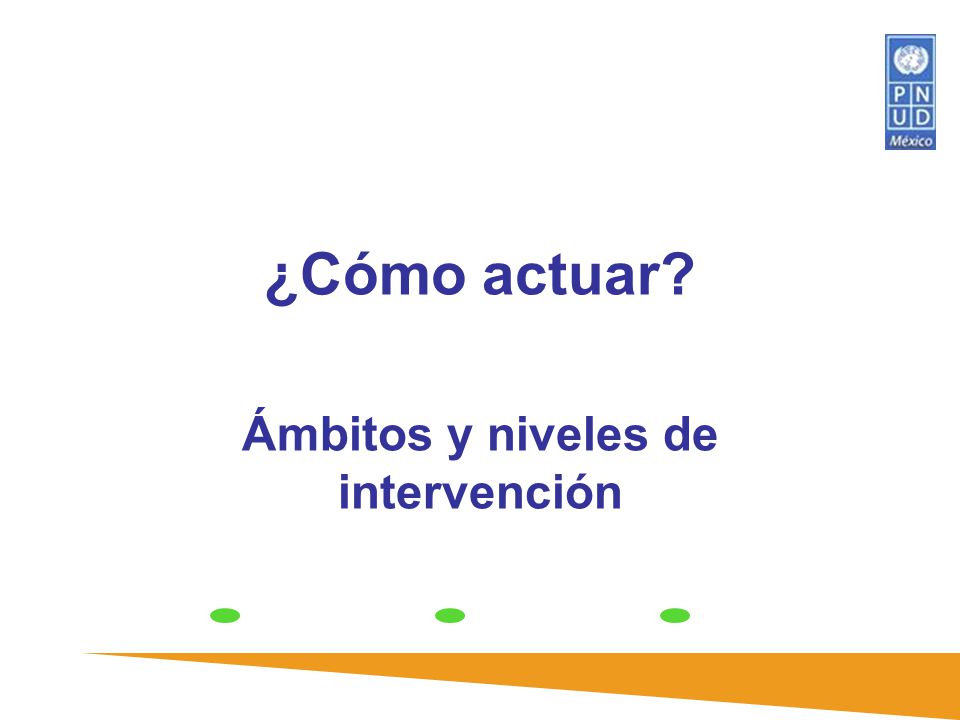 P N
U D
México

¿Cómo actuar?

Ámbitos y niveles de intervención